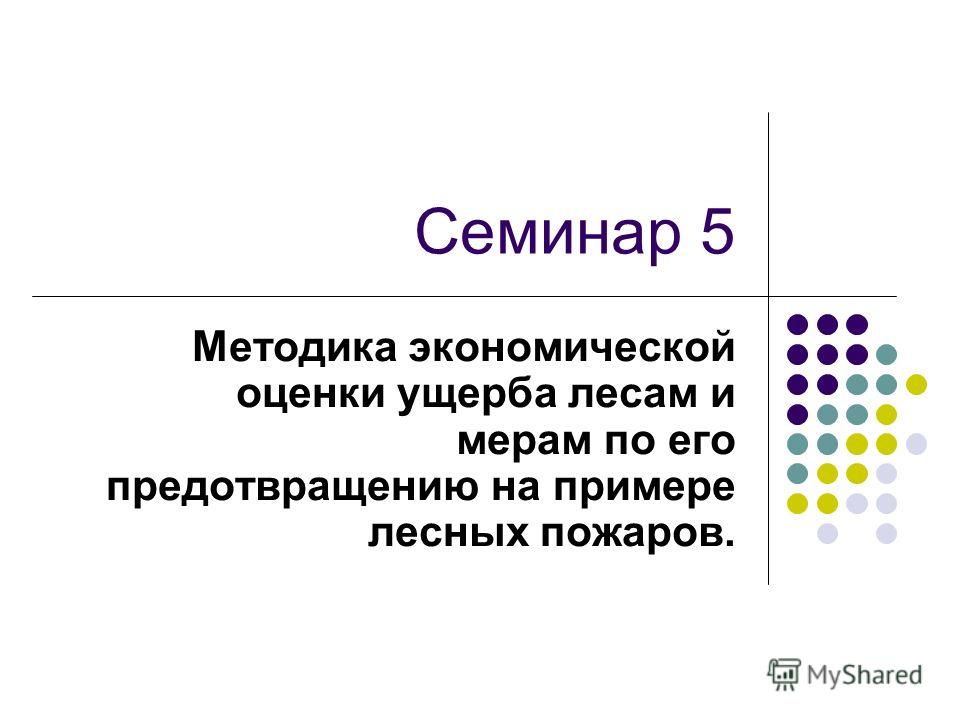 Семинар 5

Методика экономической оценки ущерба лесам и мерам по его предотвращению на примере лесных пожаров.

MyShared